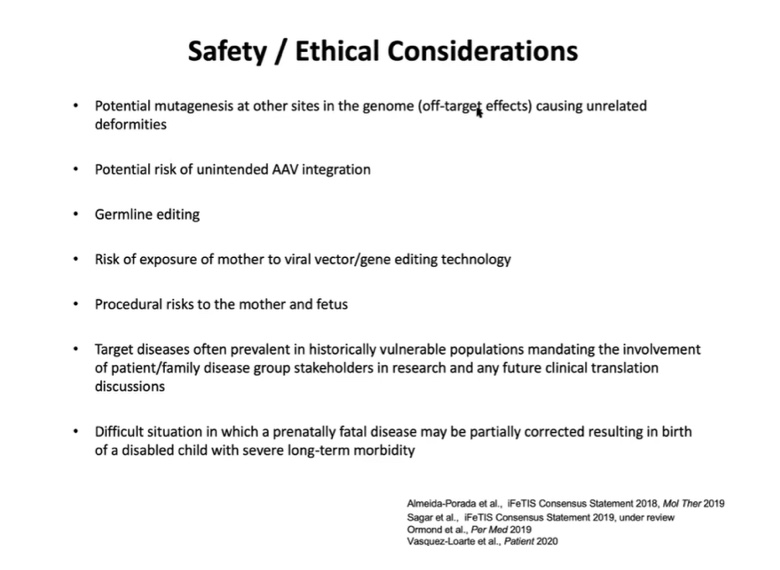 Safety / Ethical Considerations

• Potential mutagenesis at other sites in the genome (off-target effects) causing unrelated deformities

• Potential risk of unintended AAV integration

• Germline editing

• Risk of exposure of mother to viral vector/gene editing technology

• Procedural risks to the mother and fetus

• Target diseases often prevalent in historically vulnerable populations mandating the involvement of patient/family disease group stakeholders in research and any future clinical translation discussions

• Difficult situation in which a prenatally fatal disease may be partially corrected resulting in birth of a disabled child with severe long-term morbidity

Almeida-Porada et al., iFeTIS Consensus Statement 2018, Mol Ther 2019
Sagar et al., iFeTIS Consensus Statement 2019, under review
Ormond et al., Per Med 2019
Vasquez-Loarte et al., Patient 2020